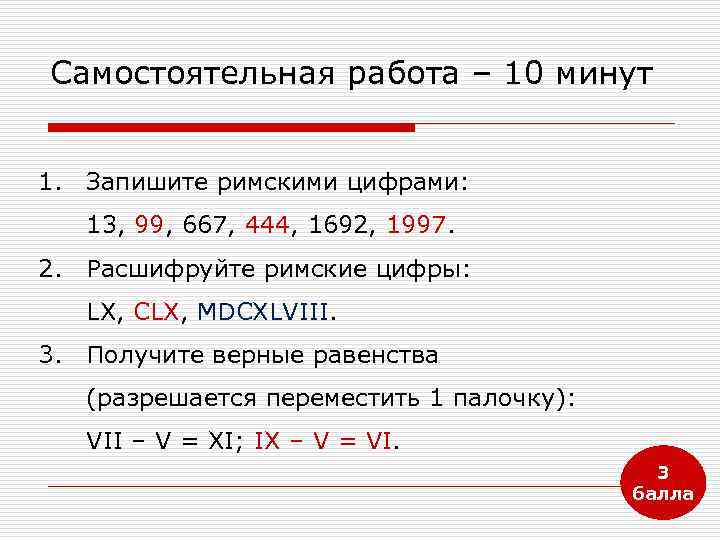 Самостоятельная работа – 10 минут

1. Запишите римскими цифрами:
13, 99, 667, 444, 1692, 1997.

2. Расшифруйте римские цифры:
LX, CLX, MDCXLVIII.

3. Получите верные равенства (разрешается переместить 1 палочку):
VII – V = XI; IX – V = VI.

3 балла